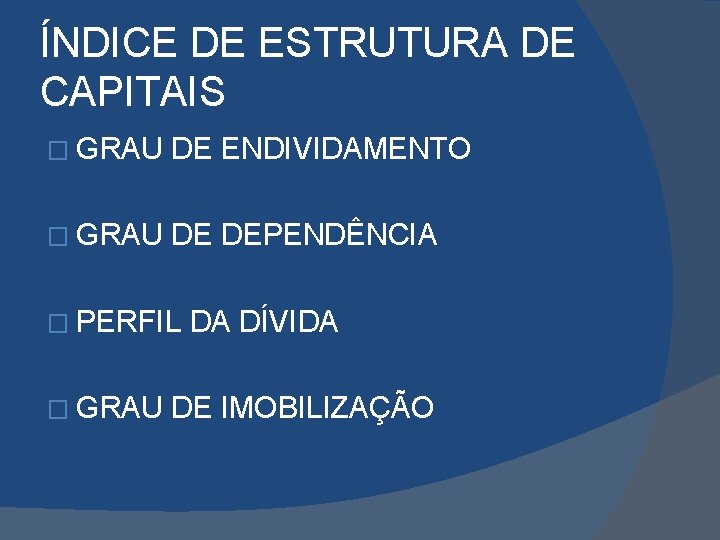 ÍNDICE DE ESTRUTURA DE CAPITAIS

GRAU DE ENDIVIDAMENTO

GRAU DE DEPENDÊNCIA

PERFIL DA DÍVIDA

GRAU DE IMOBILIZAÇÃO